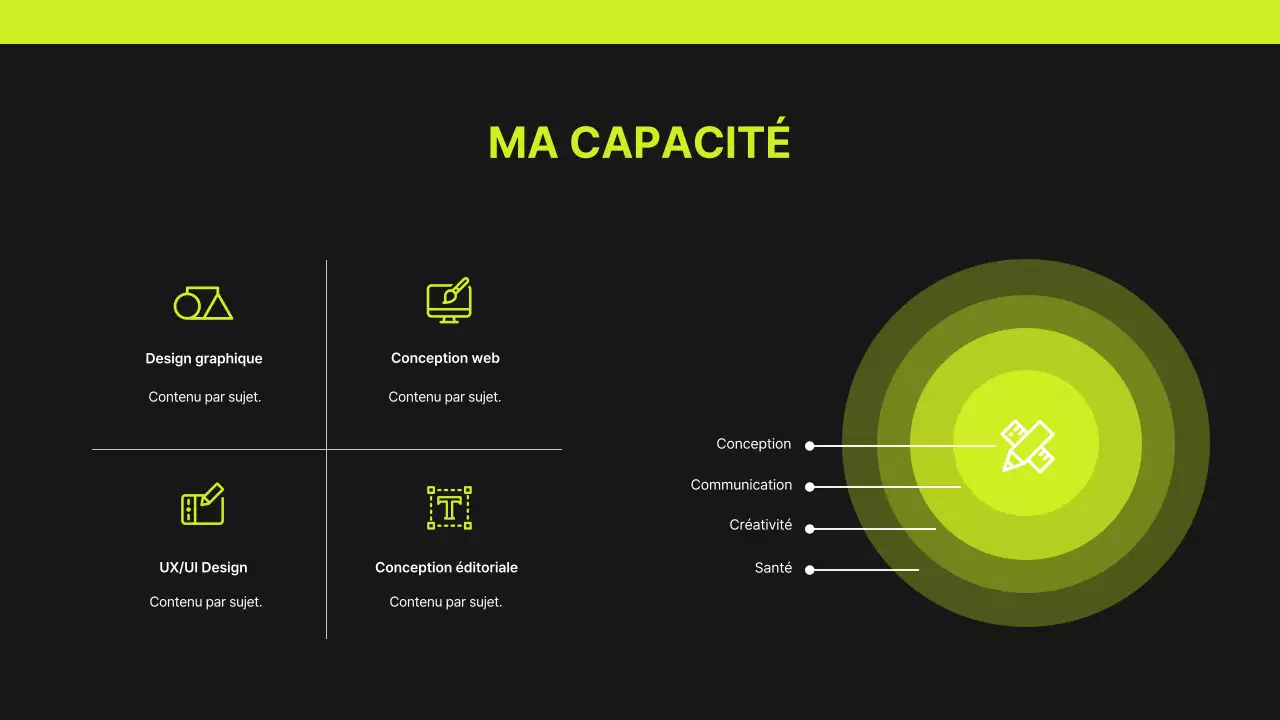 MA CAPACITÉ

Design graphique

Contenu par sujet.

Conception web

Contenu par sujet.

UX/UI Design

Contenu par sujet.

Conception éditoriale

Contenu par sujet.

Conception

Communication

Créativité

Santé